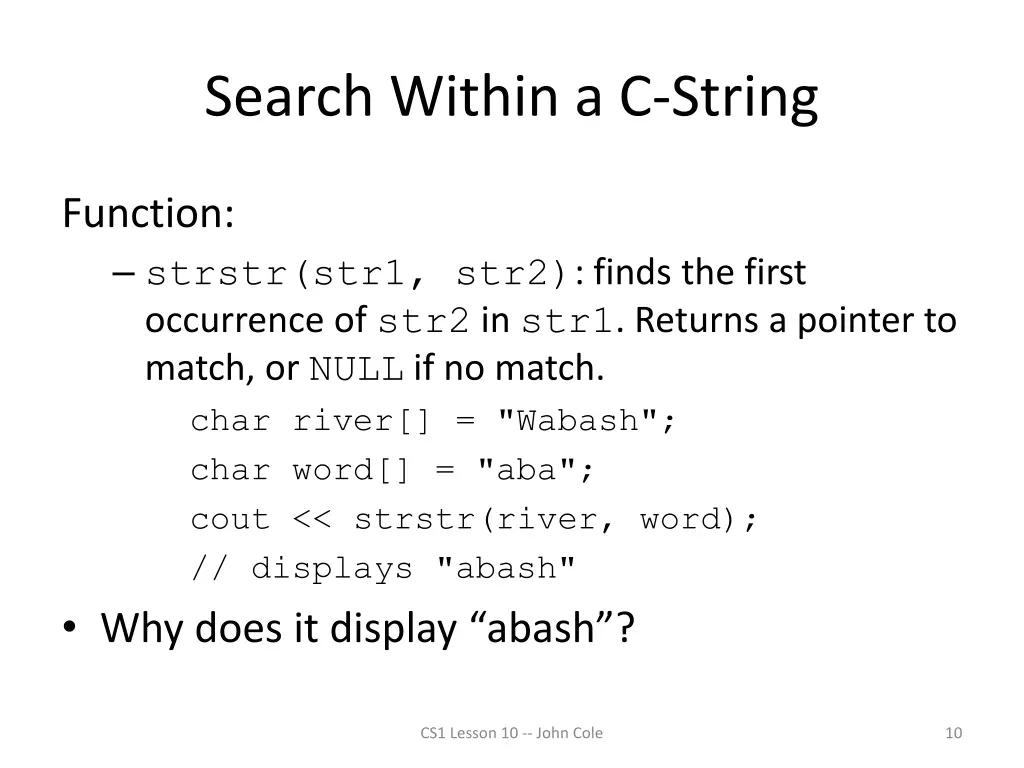 Search Within a C-String

Function:

– strstr(str1, str2): finds the first occurrence of str2 in str1. Returns a pointer to match, or NULL if no match.

char river[] = "Wabash";
char word[] = "aba";
cout << strstr(river, word);
// displays "abash"

• Why does it display “abash”?

CS1 Lesson 10 -- John Cole

10